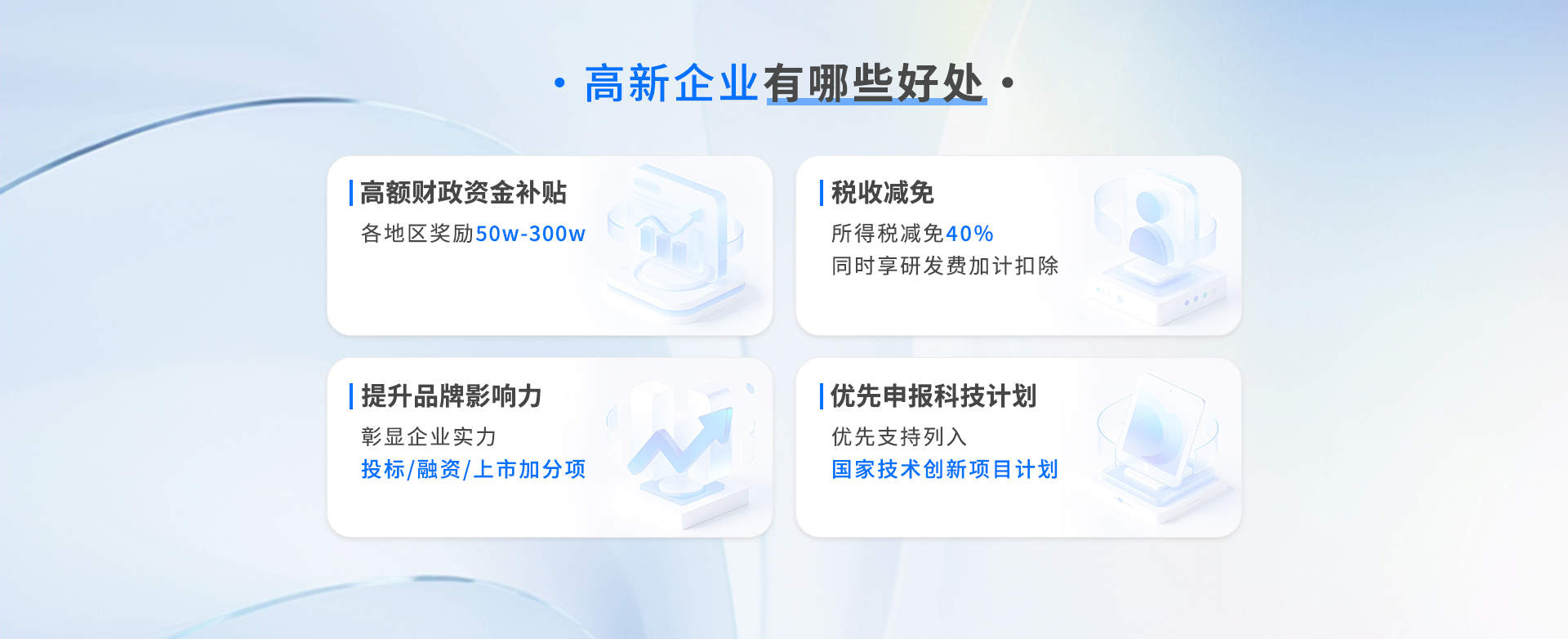 · 高新企业有哪些好处 ·

高额财政资金补贴
各地区奖励50w-300w

税收减免
所得税减免40%
同时享研发费加计扣除

提升品牌影响力
彰显企业实力
投标/融资/上市加分项

优先申报科技计划
优先支持列入
国家技术创新项目计划